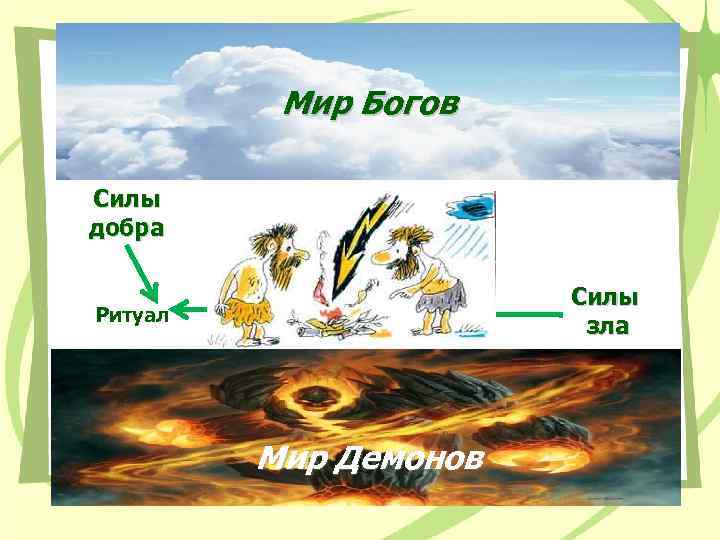 Мир Богов

Силы добра

Ритуал

Силы зла

Мир Демонов